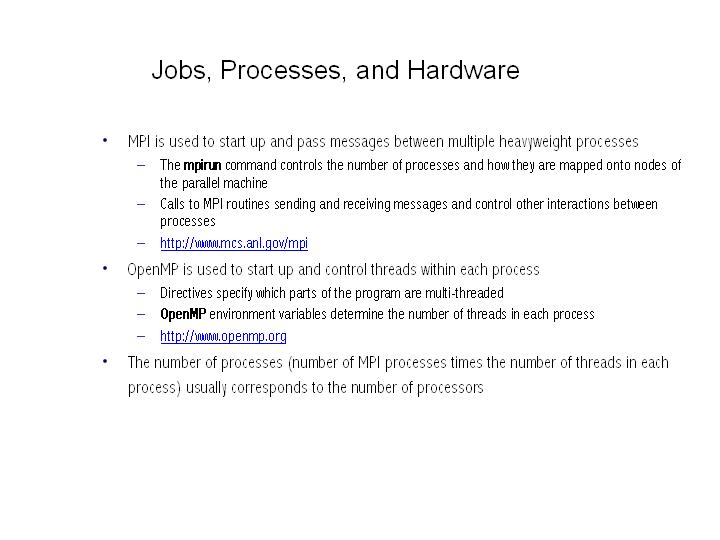 Jobs, Processes, and Hardware

• MPI is used to start up and pass messages between multiple heavyweight processes
– The mpirun command controls the number of processes and how they are mapped onto nodes of the parallel machine
– Calls to MPI routines sending and receiving messages and control other interactions between processes
– http://www.mcs.anl.gov/mpi

• OpenMP is used to start up and control threads within each process
– Directives specify which parts of the program are multi-threaded
– OpenMP environment variables determine the number of threads in each process
– http://www.openmp.org

• The number of processes (number of MPI processes times the number of threads in each process) usually corresponds to the number of processors